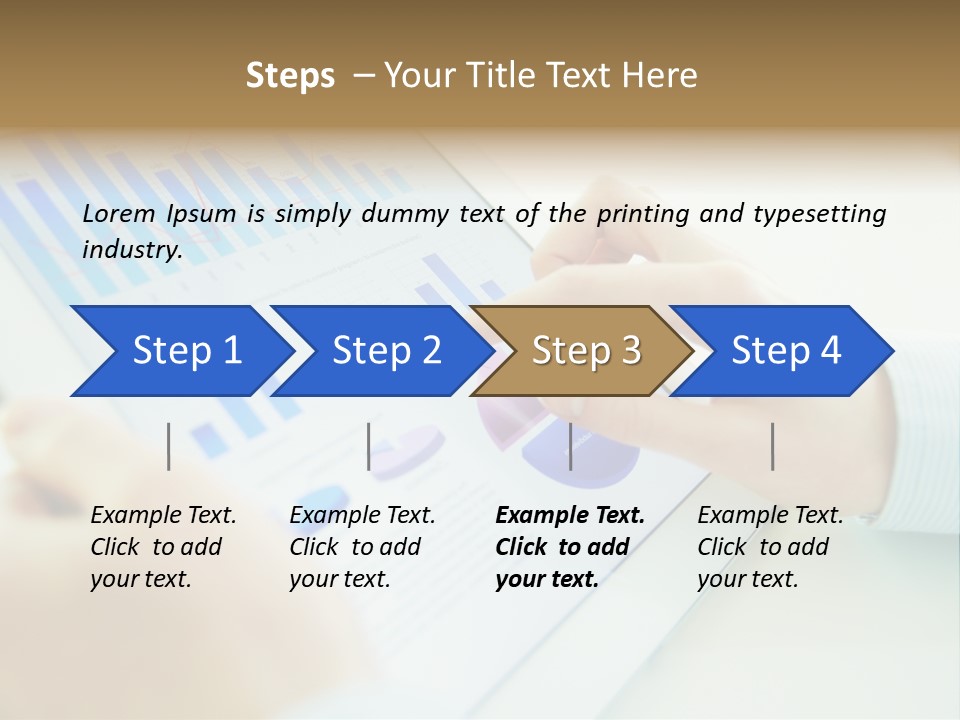 Steps – Your Title Text Here

Lorem Ipsum is simply dummy text of the printing and typesetting industry.

Step 1

Step 2

Step 3

Step 4

Example Text. Click to add your text.

Example Text. Click to add your text.

Example Text. Click to add your text.

Example Text. Click to add your text.